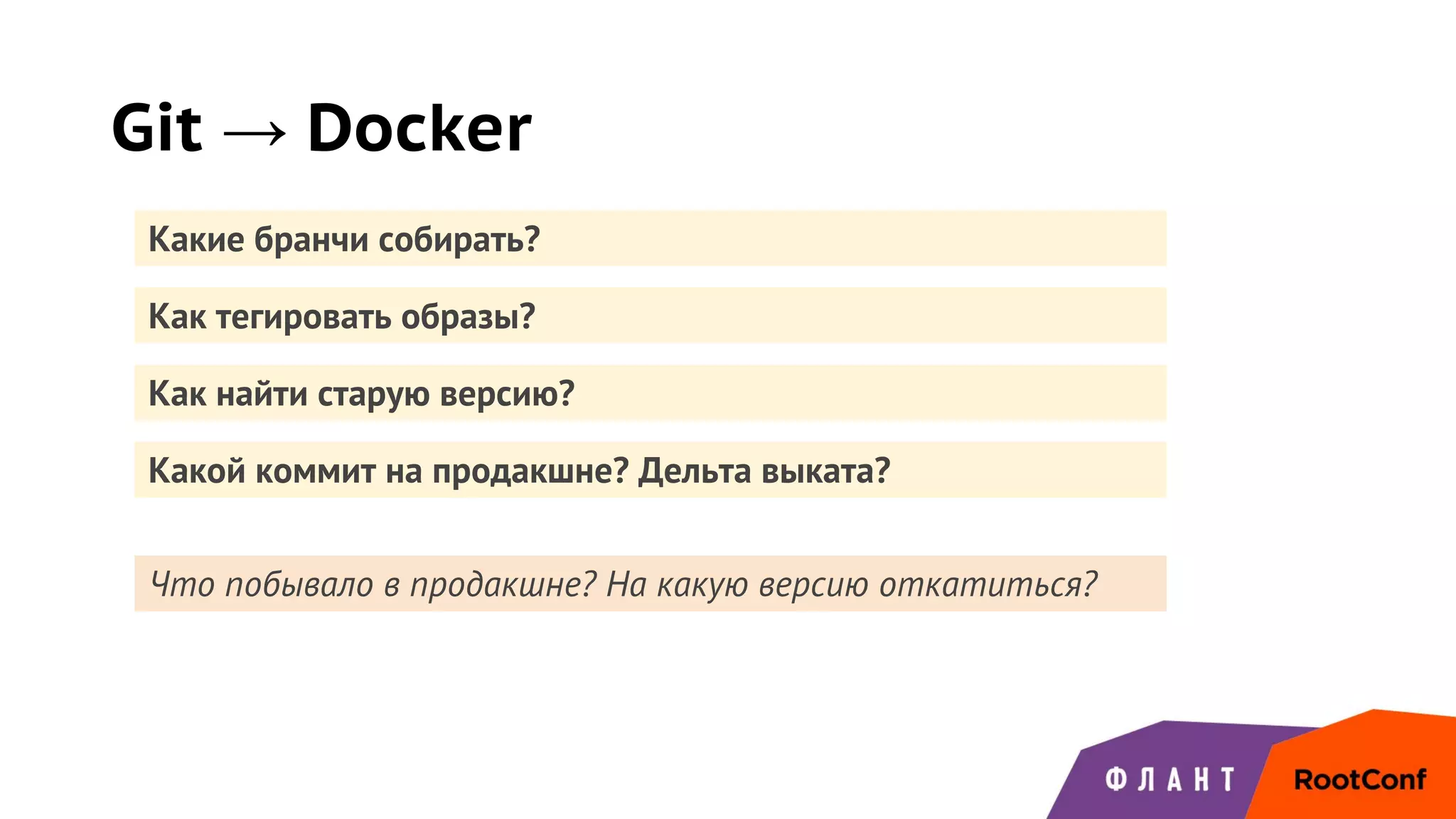 Git → Docker

Какие бранчи собирать?

Как тегировать образы?

Как найти старую версию?

Какой коммит на продакшне? Дельта выката?

Что побывало в продакшне? На какую версию откатиться?

ФЛАНТ

RootConf